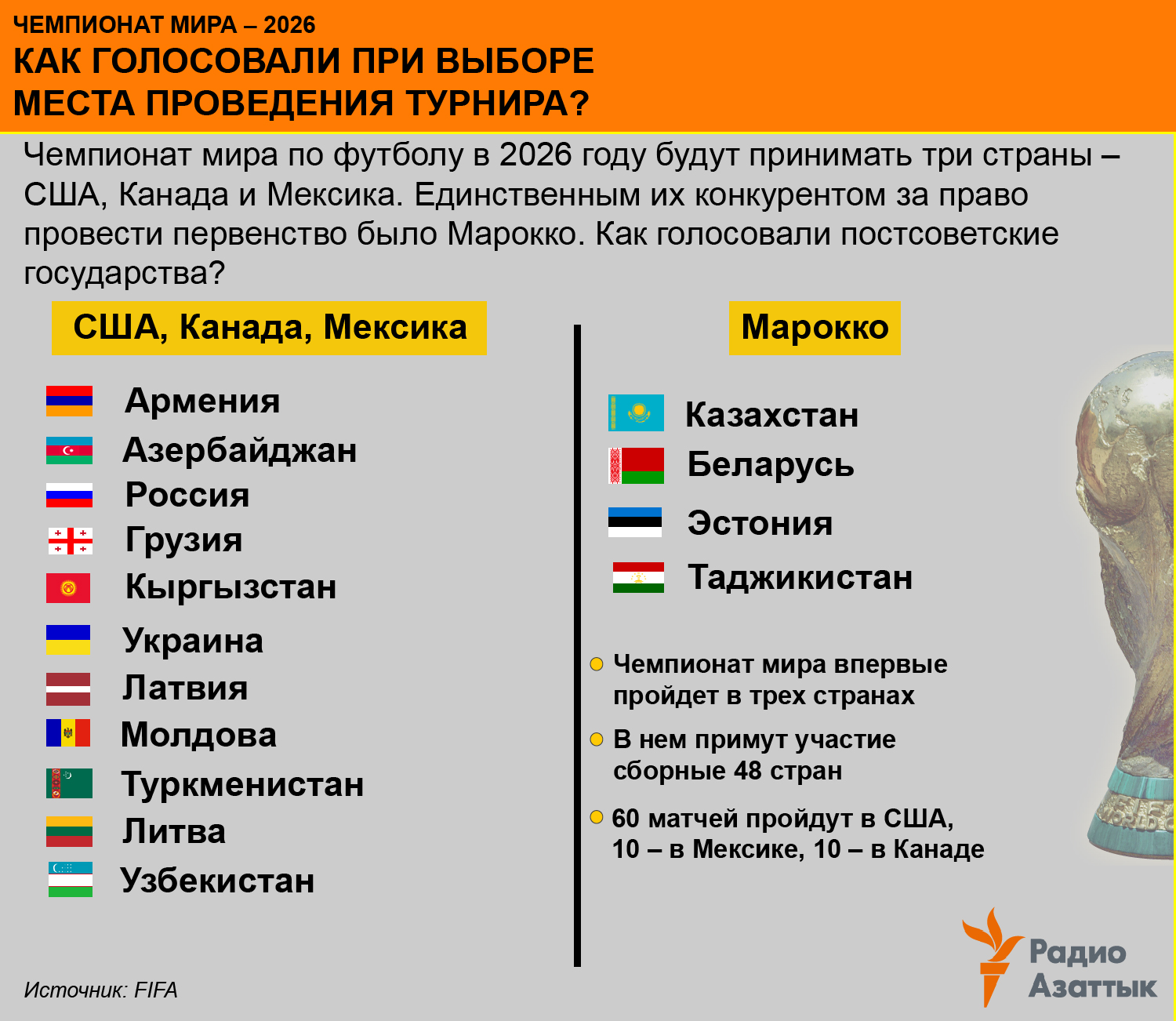 ЧЕМПИОНАТ МИРА – 2026
КАК ГОЛОСОВАЛИ ПРИ ВЫБОРЕ МЕСТА ПРОВЕДЕНИЯ ТУРНИРА?

Чемпионат мира по футболу в 2026 году будут принимать три страны – США, Канада и Мексика. Единственным их конкурентом за право провести первенство было Марокко. Как голосовали постсоветские государства?

США, Канада, Мексика

Армения
Азербайджан
Россия
Грузия
Кыргызстан
Украина
Латвия
Молдова
Туркменистан
Литва
Узбекистан

Марокко

Казахстан
Беларусь
Эстония
Таджикистан

Чемпионат мира впервые пройдет в трех странах

В нем примут участие сборные 48 стран

60 матчей пройдут в США, 10 – в Мексике, 10 – в Канаде

Источник: FIFA

Радио Азаттык